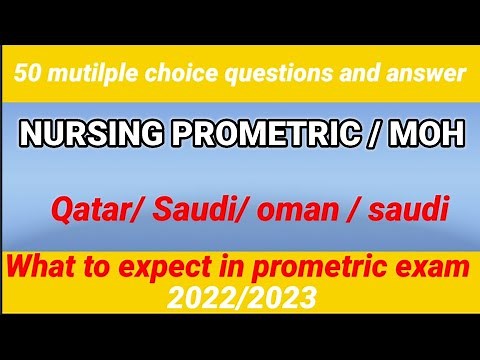 50 mutilple choice questions and answer

NURSING PROMETRIC / MOH

Qatar/ Saudi/ oman / saudi

What to expect in prometric exam 2022/2023